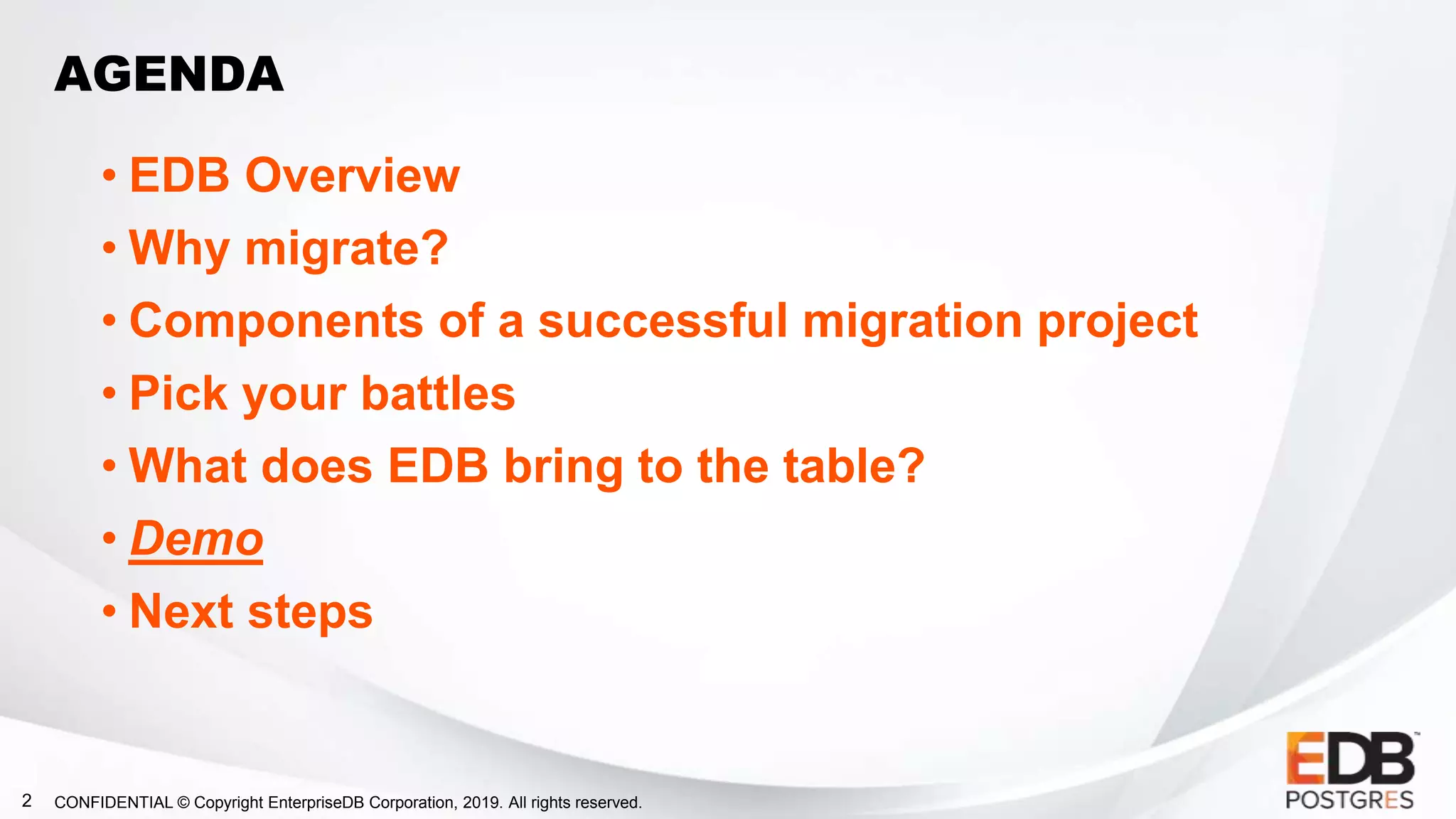 AGENDA

• EDB Overview
• Why migrate?
• Components of a successful migration project
• Pick your battles
• What does EDB bring to the table?
• Demo
• Next steps

2 CONFIDENTIAL © Copyright EnterpriseDB Corporation, 2019. All rights reserved.

EDB™ POSTGRES